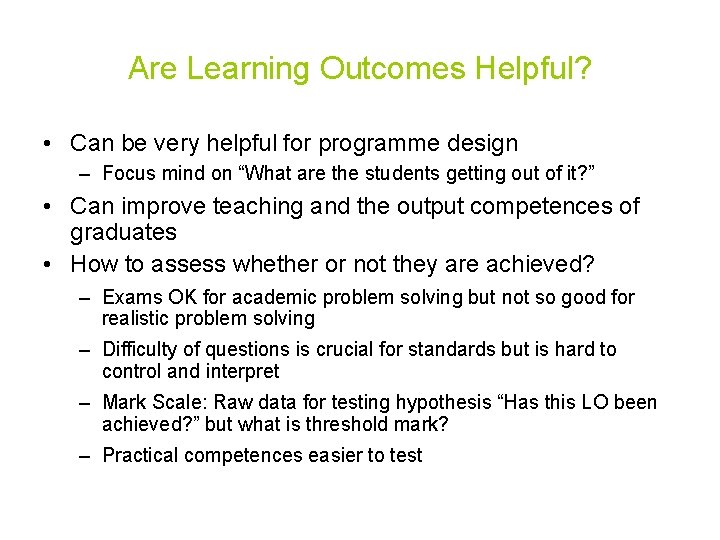 Are Learning Outcomes Helpful?

• Can be very helpful for programme design
– Focus mind on “What are the students getting out of it?”

• Can improve teaching and the output competences of graduates

• How to assess whether or not they are achieved?
– Exams OK for academic problem solving but not so good for realistic problem solving
– Difficulty of questions is crucial for standards but is hard to control and interpret
– Mark Scale: Raw data for testing hypothesis “Has this LO been achieved?” but what is threshold mark?
– Practical competences easier to test